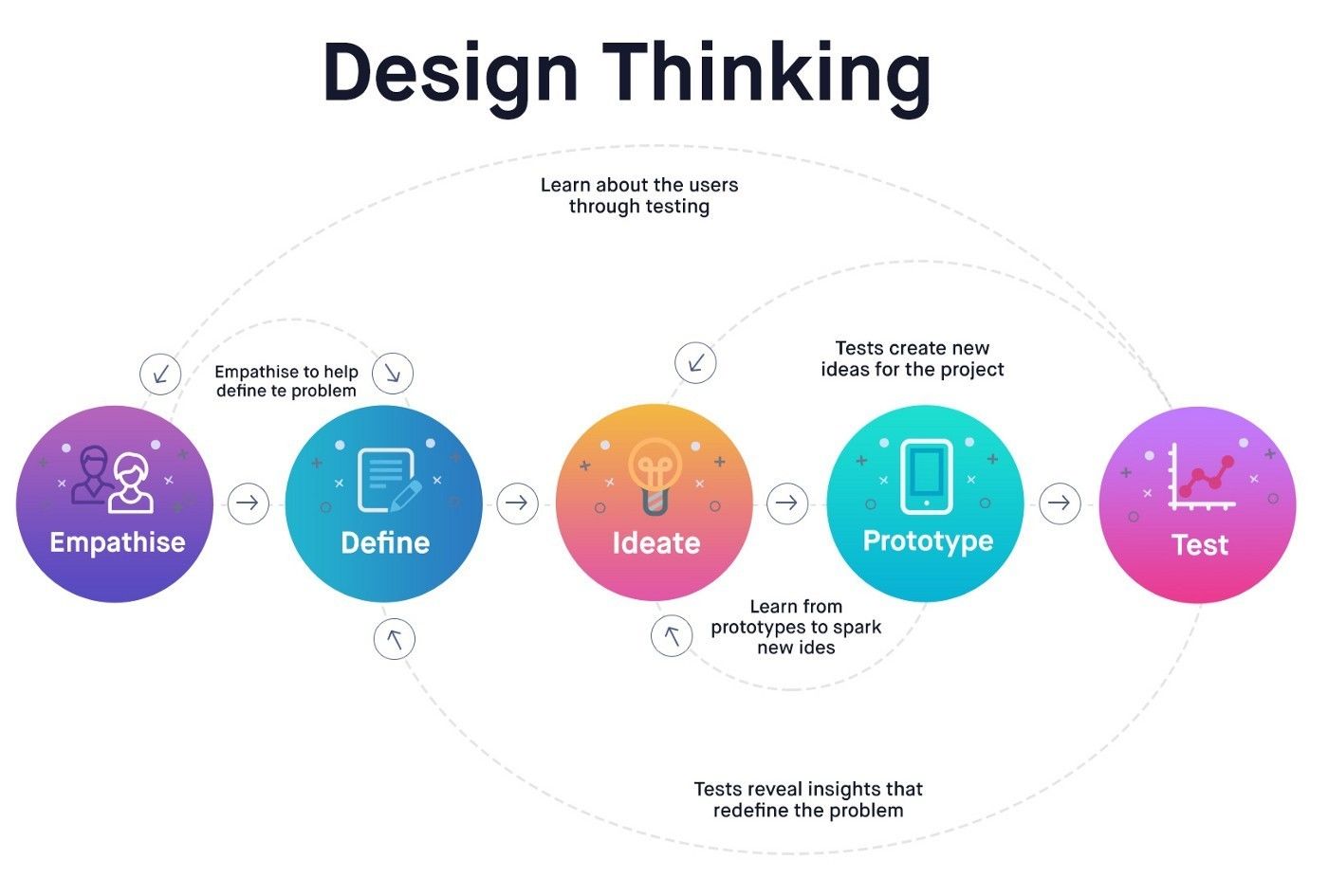 Design Thinking

Learn about the users through testing

Empathise to help define te problem

Tests create new ideas for the project

Empathise

Define

Ideate

Prototype

Test

Learn from prototypes to spark new ides

Tests reveal insights that redefine the problem